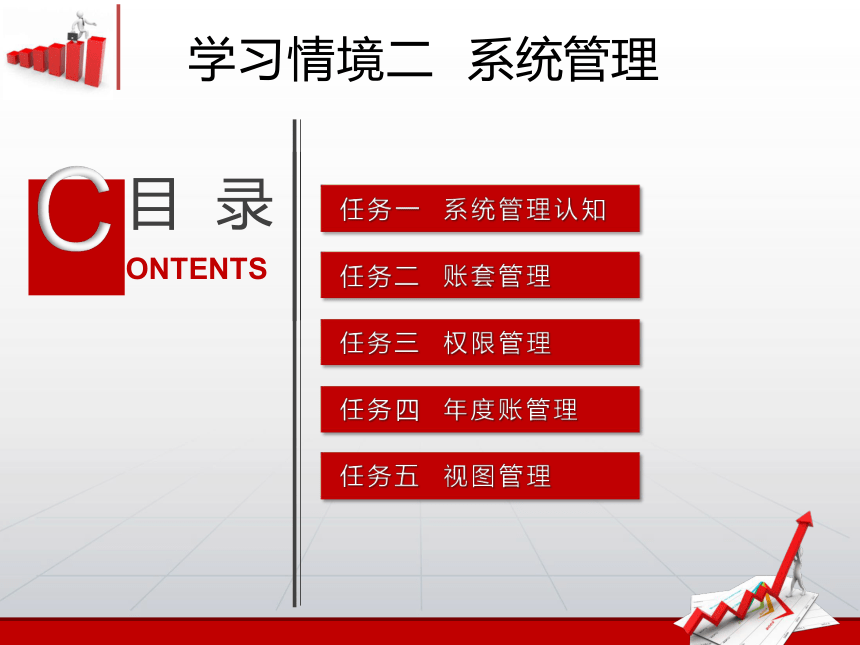 学习情境二 系统管理

C 目 录
ONTENTS

任务一 系统管理认知

任务二 账套管理

任务三 权限管理

任务四 年度账管理

任务五 视图管理